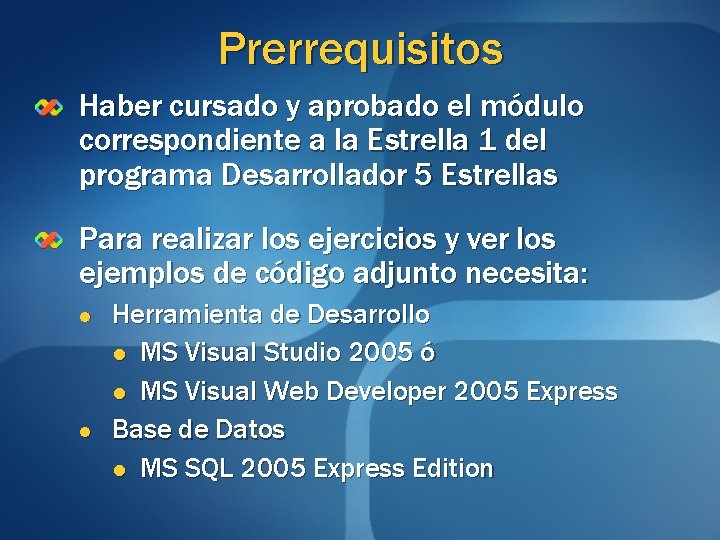 Prerrequisitos

Haber cursado y aprobado el módulo correspondiente a la Estrella 1 del programa Desarrollador 5 Estrellas

Para realizar los ejercicios y ver los ejemplos de código adjunto necesita:

- Herramienta de Desarrollo
  - MS Visual Studio 2005 ó
  - MS Visual Web Developer 2005 Express
- Base de Datos
  - MS SQL 2005 Express Edition